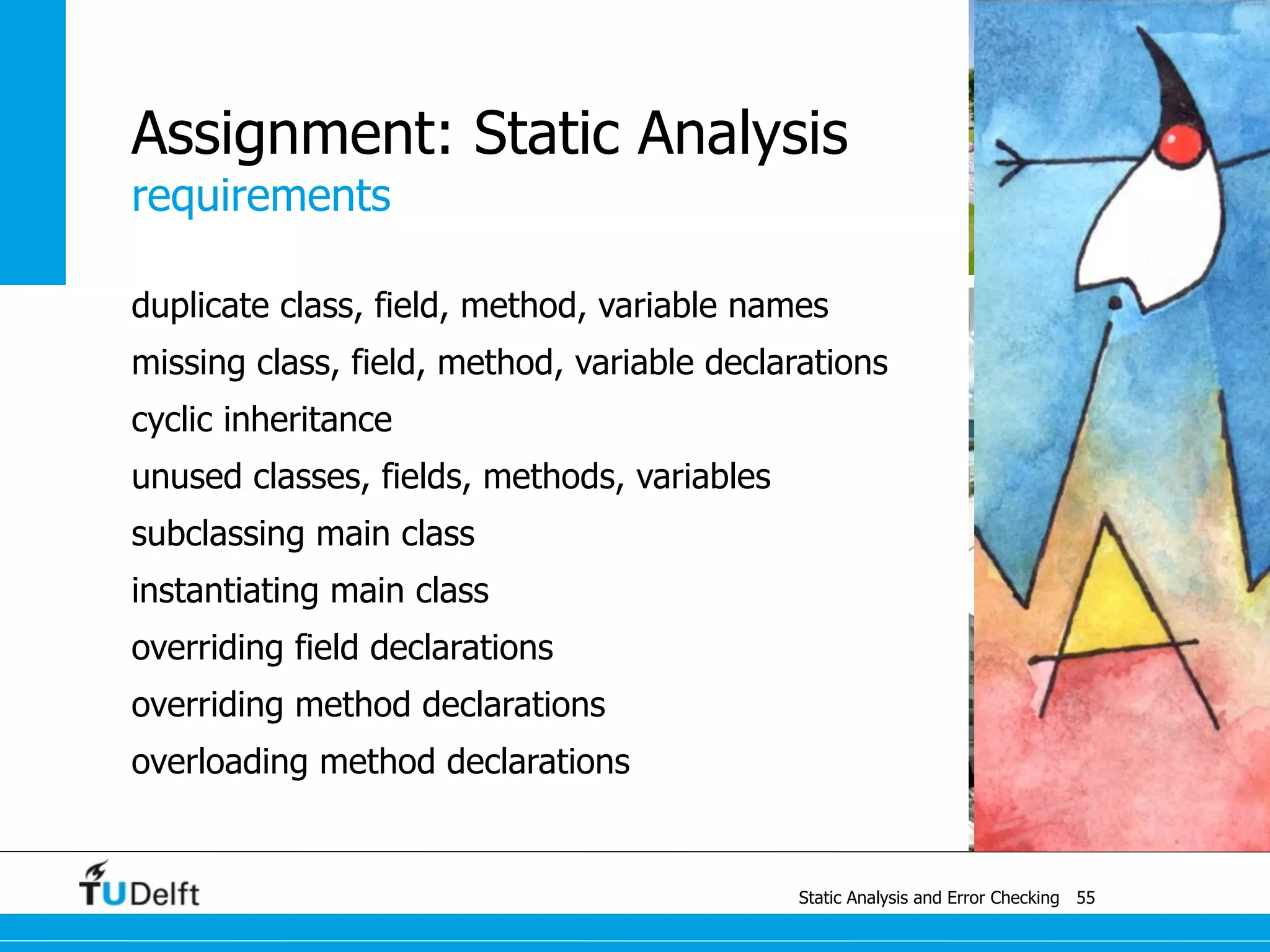 Assignment: Static Analysis
requirements

duplicate class, field, method, variable names

missing class, field, method, variable declarations

cyclic inheritance

unused classes, fields, methods, variables

subclassing main class

instantiating main class

overriding field declarations

overriding method declarations

overloading method declarations

TUDelft

Static Analysis and Error Checking 55